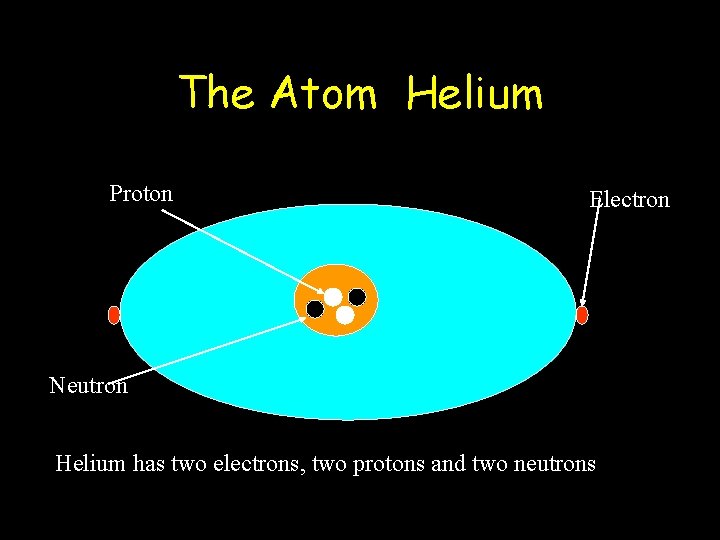 The Atom Helium

Proton

Electron

Neutron

Helium has two electrons, two protons and two neutrons